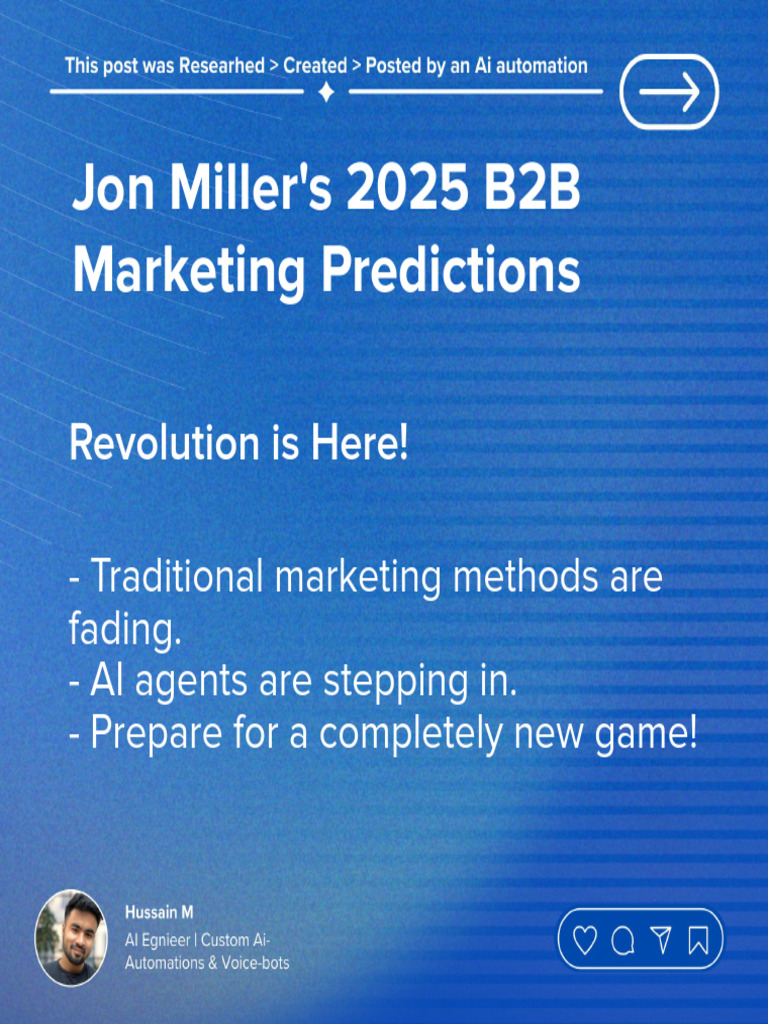 This post was Researhed > Created > Posted by an Ai automation

Jon Miller's 2025 B2B Marketing Predictions

Revolution is Here!

- Traditional marketing methods are fading.
- AI agents are stepping in.
- Prepare for a completely new game!

Hussain M
AI Egnieer | Custom Ai-Automations & Voice-bots